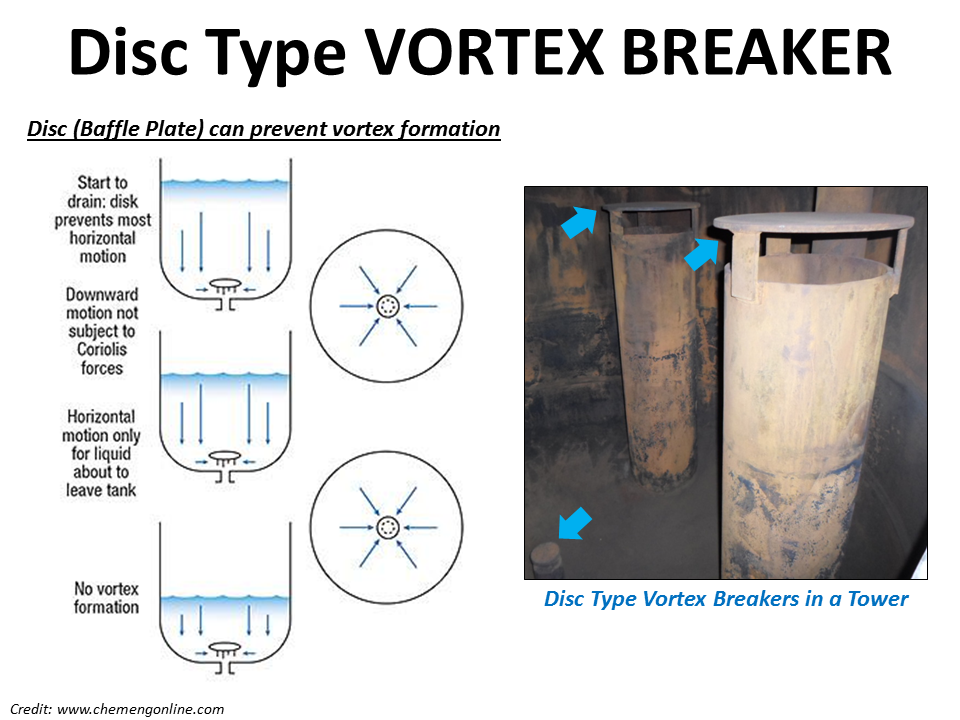 Disc Type VORTEX BREAKER

Disc (Baffle Plate) can prevent vortex formation

Start to drain: disk prevents most horizontal motion

Downward motion not subject to Coriolis forces

Horizontal motion only for liquid about to leave tank

No vortex formation

Disc Type Vortex Breakers in a Tower

Credit: www.chemengonline.com